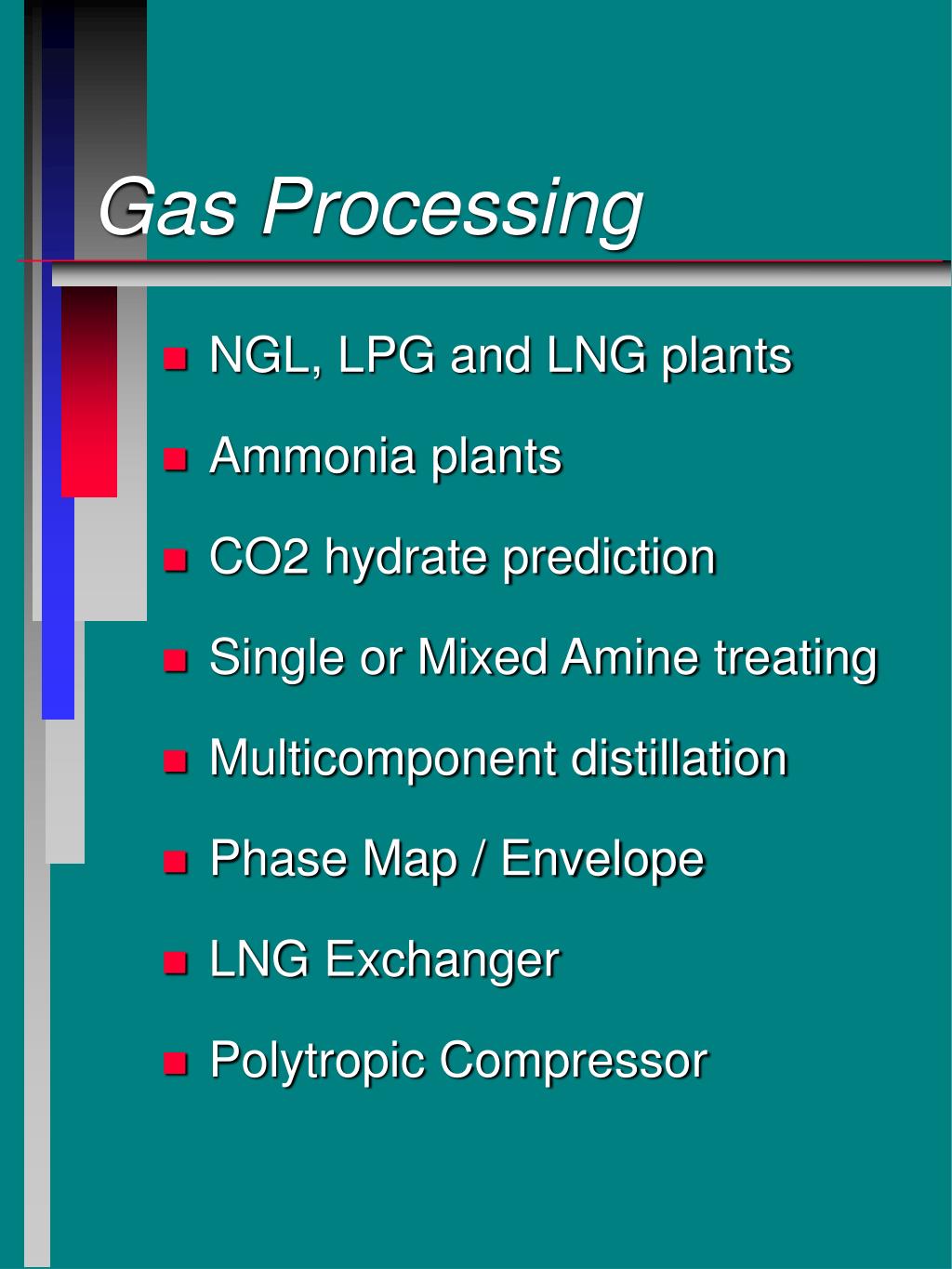 Gas Processing

- NGL, LPG and LNG plants
- Ammonia plants
- CO2 hydrate prediction
- Single or Mixed Amine treating
- Multicomponent distillation
- Phase Map / Envelope
- LNG Exchanger
- Polytropic Compressor